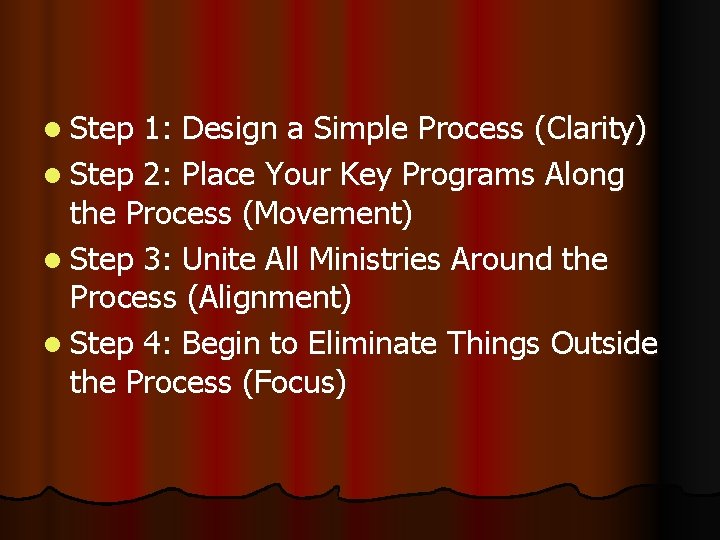 - Step 1: Design a Simple Process (Clarity)
- Step 2: Place Your Key Programs Along the Process (Movement)
- Step 3: Unite All Ministries Around the Process (Alignment)
- Step 4: Begin to Eliminate Things Outside the Process (Focus)